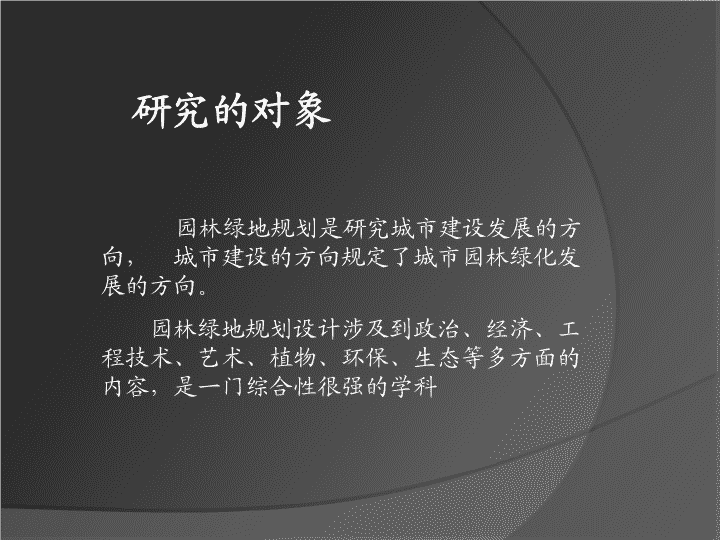 研究的对象

园林绿地规划是研究城市建设发展的方向， 城市建设的方向规定了城市园林绿化发展的方向。

园林绿地规划设计涉及到政治、经济、工程技术、艺术、植物、环保、生态等多方面的内容，是一门综合性很强的学科